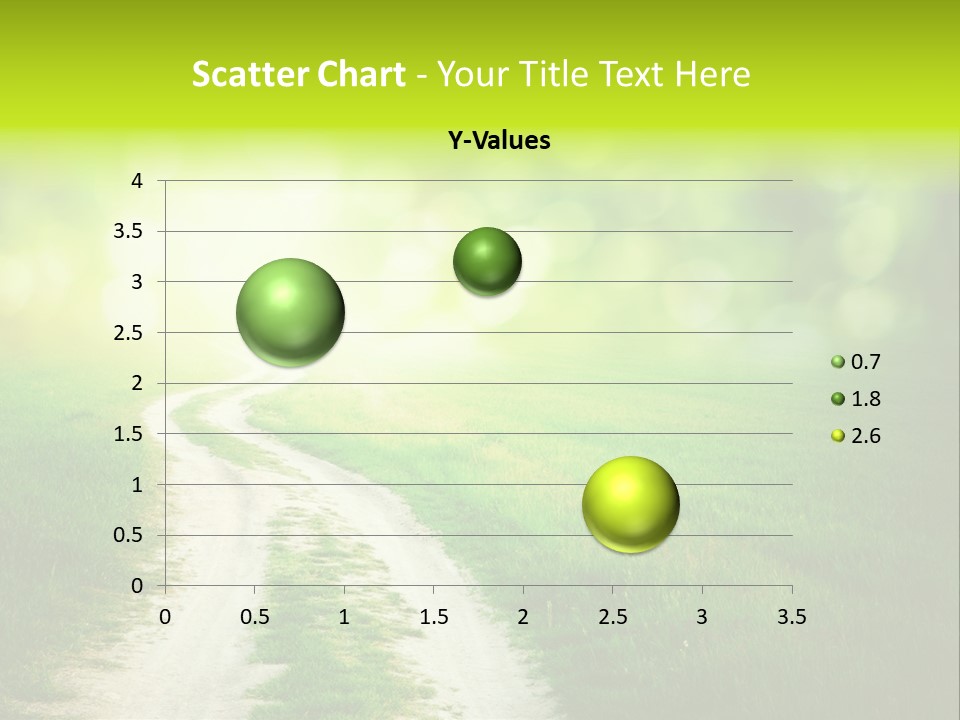 Scatter Chart - Your Title Text Here

Y-Values

4
3.5
3
2.5
2
1.5
1
0.5
0

0 0.5 1 1.5 2 2.5 3 3.5

0.7
1.8
2.6